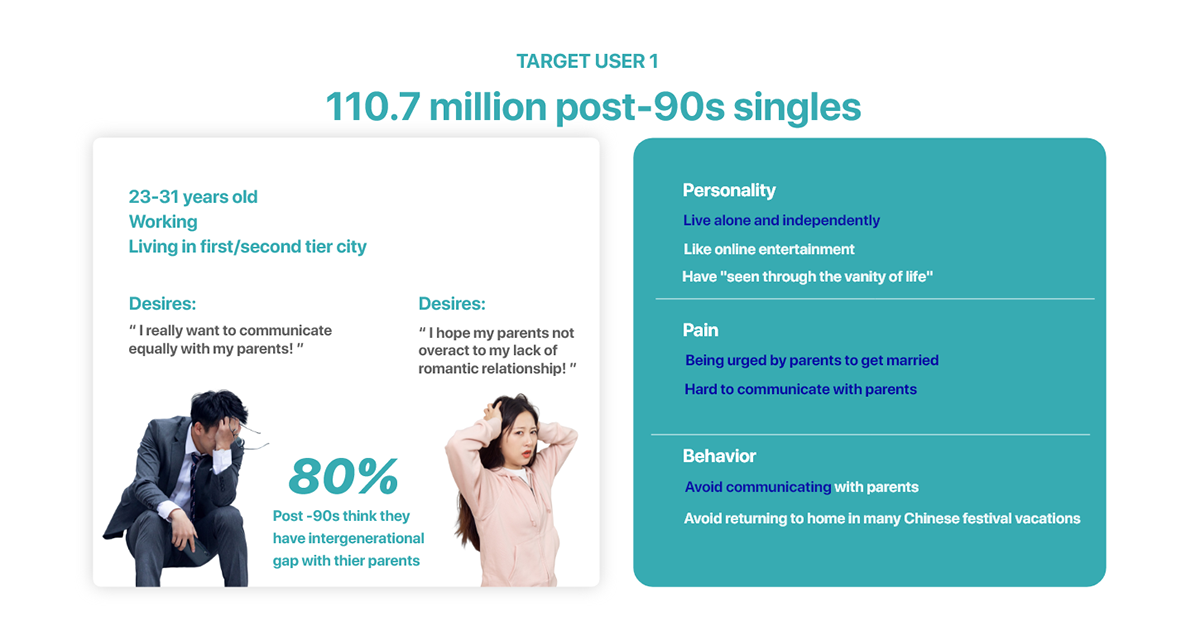 TARGET USER 1

110.7 million post-90s singles

23-31 years old
Working
Living in first/second tier city

Desires:
“ I really want to communicate equally with my parents! ”

Desires:
“ I hope my parents not overact to my lack of romantic relationship! ”

80%
Post -90s think they have intergenerational gap with thier parents

Personality
Live alone and independently
Like online entertainment
Have "seen through the vanity of life"

Pain
Being urged by parents to get married
Hard to communicate with parents

Behavior
Avoid communicating with parents
Avoid returning to home in many Chinese festival vacations